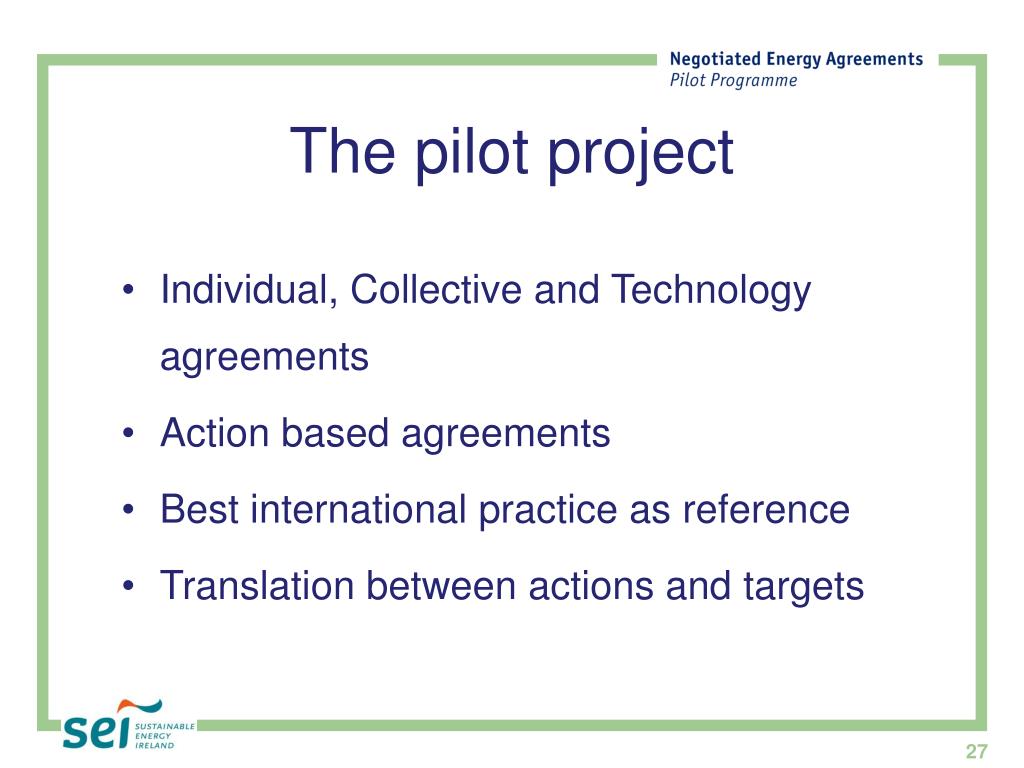 Negotiated Energy Agreements
Pilot Programme

The pilot project

• Individual, Collective and Technology agreements
• Action based agreements
• Best international practice as reference
• Translation between actions and targets

sei SUSTAINABLE ENERGY IRELAND

27